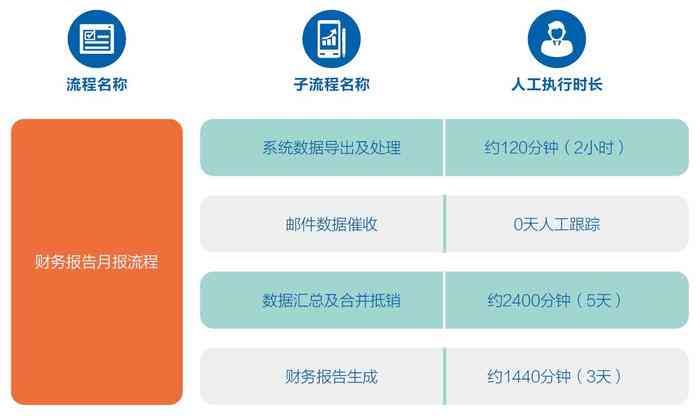 | 流程名称 | 子流程名称 | 人工执行时长 |
|---|---|---|
| 财务报告月报流程 | 系统数据导出及处理 | 约120分钟（2小时） |
| | 邮件数据催收 | 0天人工跟踪 |
| | 数据汇总及合并抵销 | 约2400分钟（5天） |
| | 财务报告生成 | 约1440分钟（3天） |